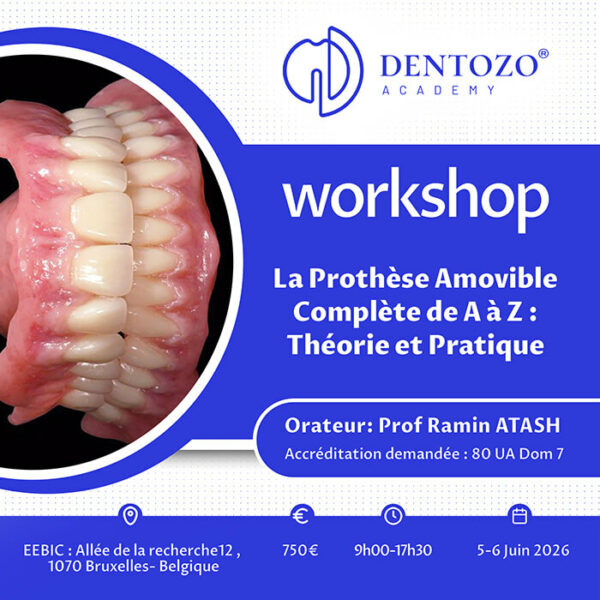 DENTOZO®
ACADEMY

workshop

La Prothèse Amovible Complète de A à Z : Théorie et Pratique

Orateur: Prof Ramin ATASH
Accréditation demandée : 80 UA Dom 7

EEBIC : Allée de la recherche12 , 1070 Bruxelles- Belgique

750€

9h00-17h30

5-6 Juin 2026